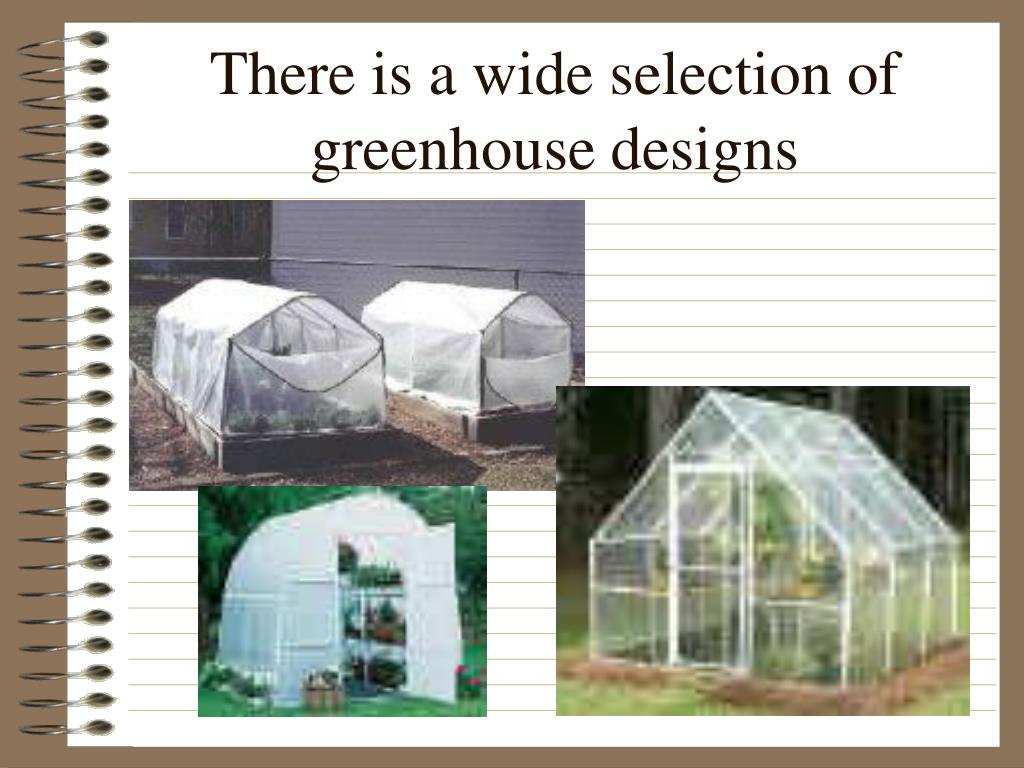 There is a wide selection of greenhouse designs